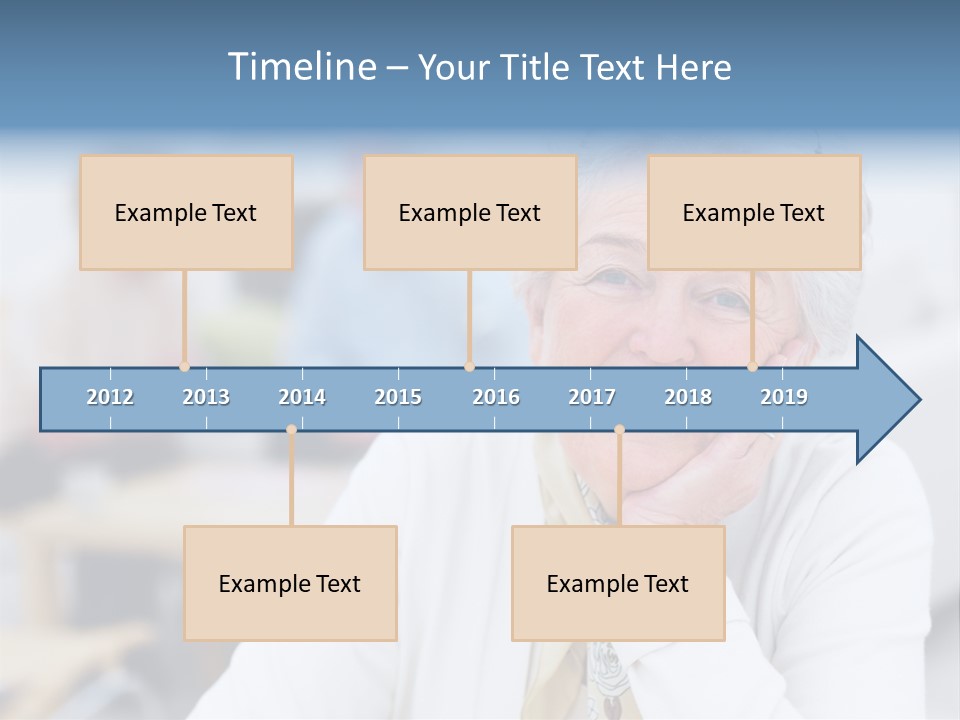 Timeline – Your Title Text Here

Example Text

Example Text

Example Text

2012 2013 2014 2015 2016 2017 2018 2019

Example Text

Example Text